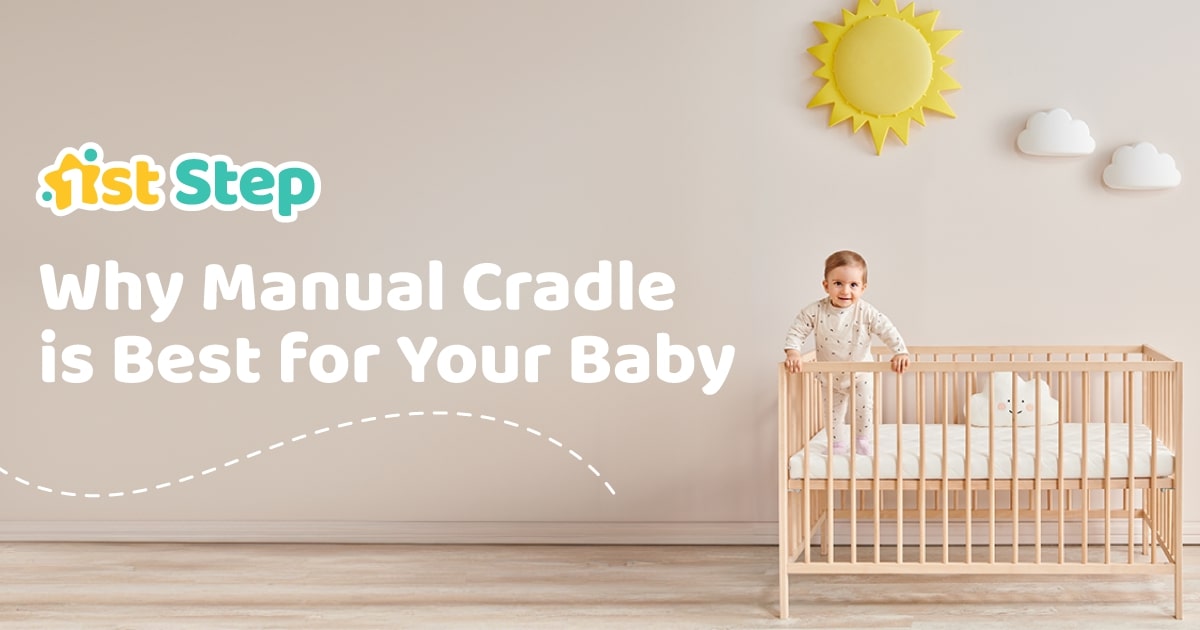 1st Step

Why Manual Cradle is Best for Your Baby